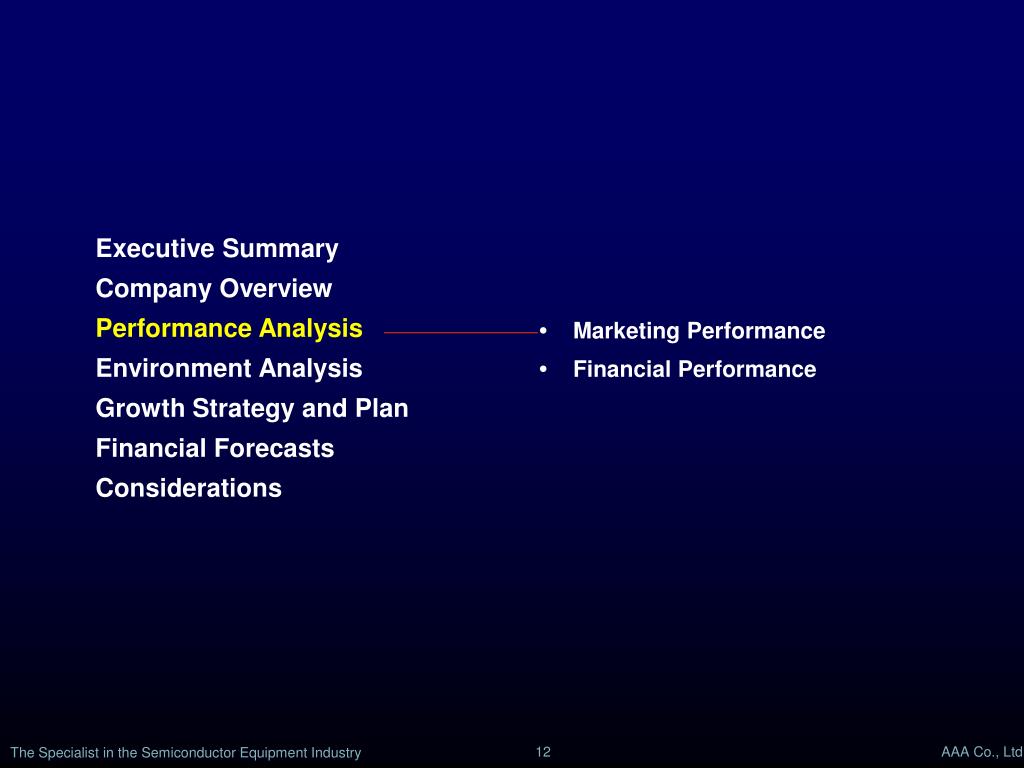 Executive Summary
Company Overview
Performance Analysis
Environment Analysis
Growth Strategy and Plan
Financial Forecasts
Considerations

• Marketing Performance
• Financial Performance

The Specialist in the Semiconductor Equipment Industry
12
AAA Co., Ltd